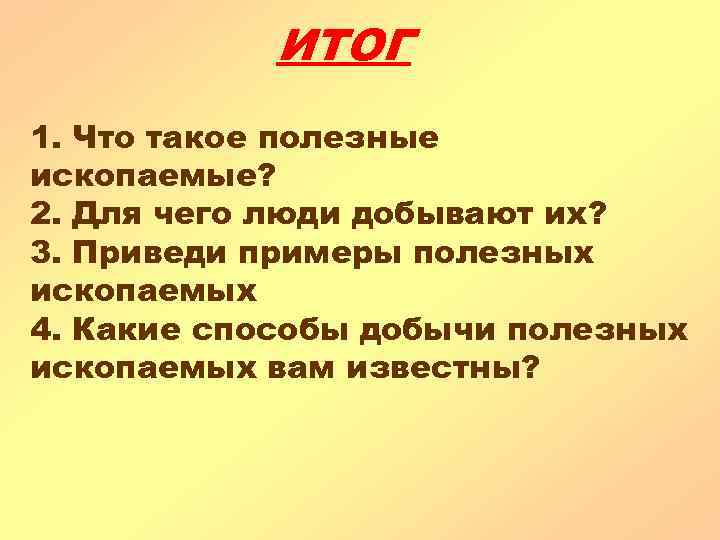 ИТОГ

1. Что такое полезные ископаемые?
2. Для чего люди добывают их?
3. Приведи примеры полезных ископаемых
4. Какие способы добычи полезных ископаемых вам известны?